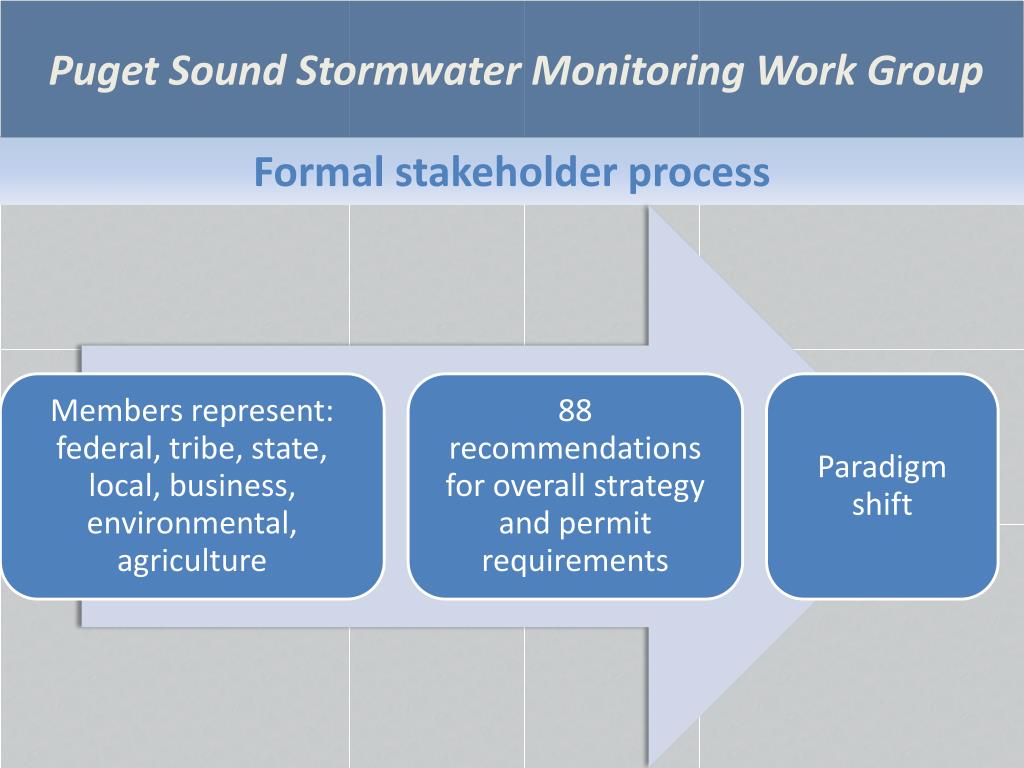 Puget Sound Stormwater Monitoring Work Group

Formal stakeholder process

Members represent: federal, tribe, state, local, business, environmental, agriculture

88 recommendations for overall strategy and permit requirements

Paradigm shift